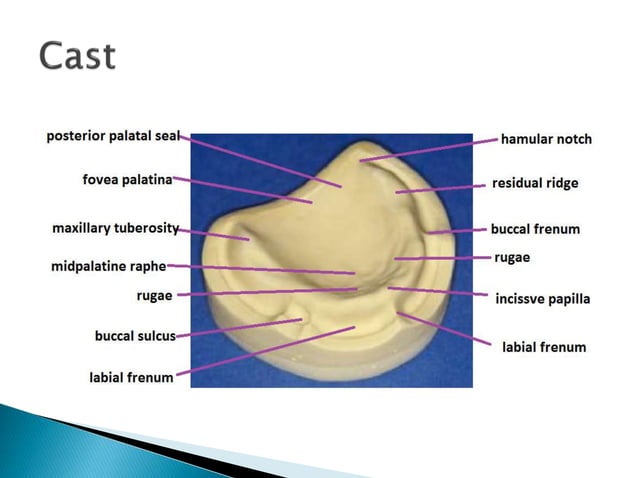 Cast

posterior palatal seal
fovea palatina
maxillary tuberosity
midpalatine raphe
rugae
buccal sulcus
labial frenum

hamular notch
residual ridge
buccal frenum
rugae
incissve papilla
labial frenum